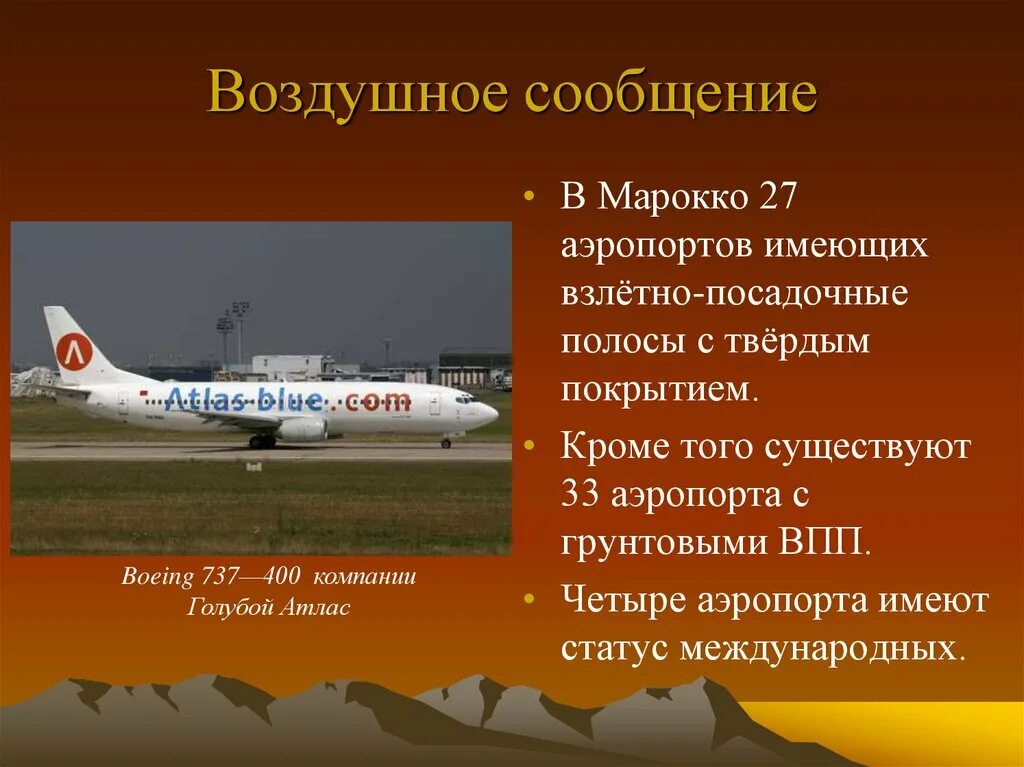 Воздушное сообщение

Atlas-blue.com

Boeing 737—400 компании Голубой Атлас

• В Марокко 27 аэропортов имеющих взлётно-посадочные полосы с твёрдым покрытием.

• Кроме того существуют 33 аэропорта с грунтовыми ВПП.

• Четыре аэропорта имеют статус международных.